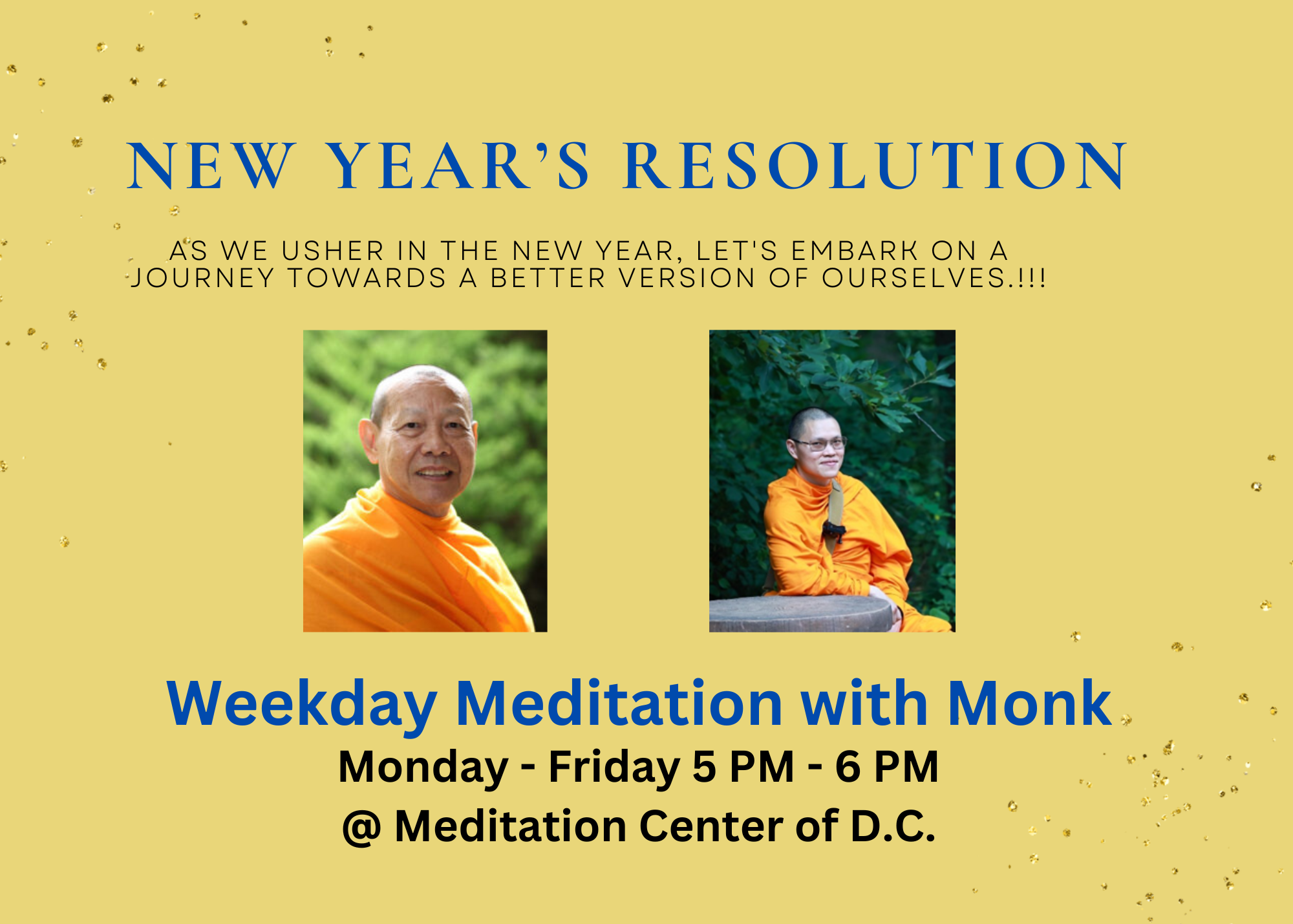 NEW YEAR'S RESOLUTION

AS WE USHER IN THE NEW YEAR, LET'S EMBARK ON A JOURNEY TOWARDS A BETTER VERSION OF OURSELVES.!!!

Weekday Meditation with Monk
Monday - Friday 5 PM - 6 PM
@ Meditation Center of D.C.